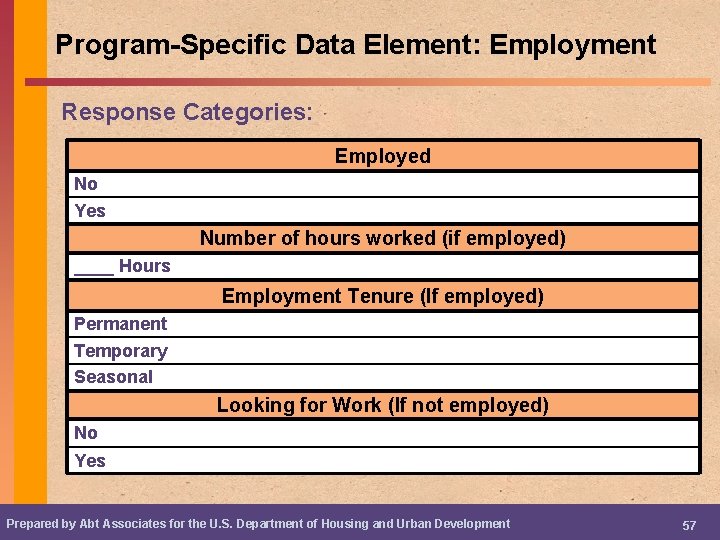 Program-Specific Data Element: Employment

Response Categories:

| Employed |
|---|
| No |
| Yes |
| Number of hours worked (if employed) |
| ____ Hours |
| Employment Tenure (If employed) |
| Permanent |
| Temporary |
| Seasonal |
| Looking for Work (If not employed) |
| No |
| Yes |

Prepared by Abt Associates for the U.S. Department of Housing and Urban Development

57